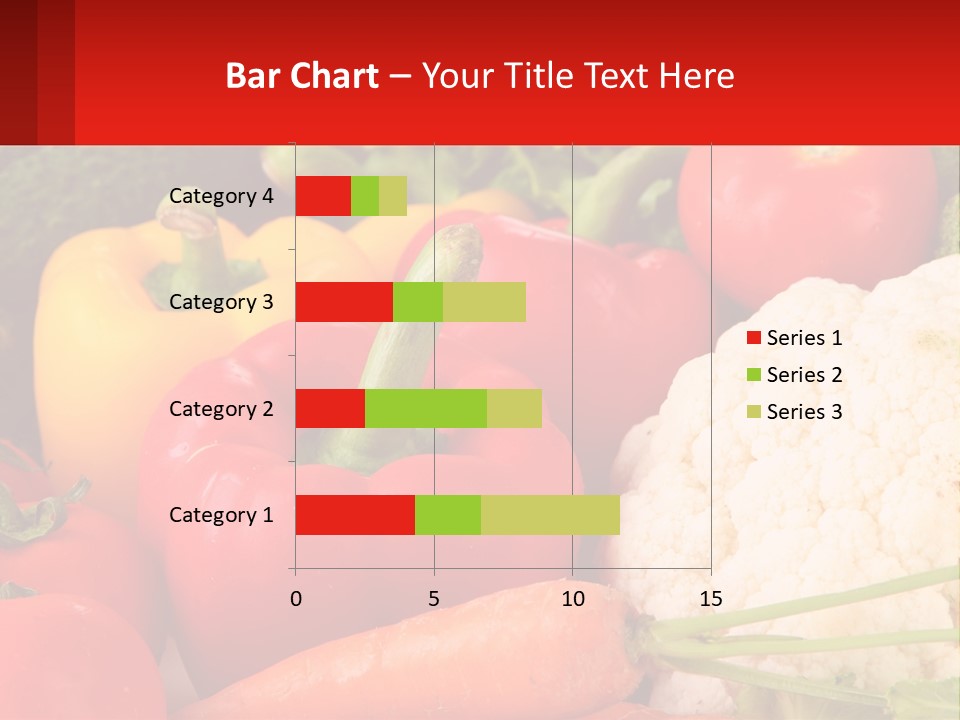 Bar Chart – Your Title Text Here

Category 4
Category 3
Category 2
Category 1

0
5
10
15

Series 1
Series 2
Series 3